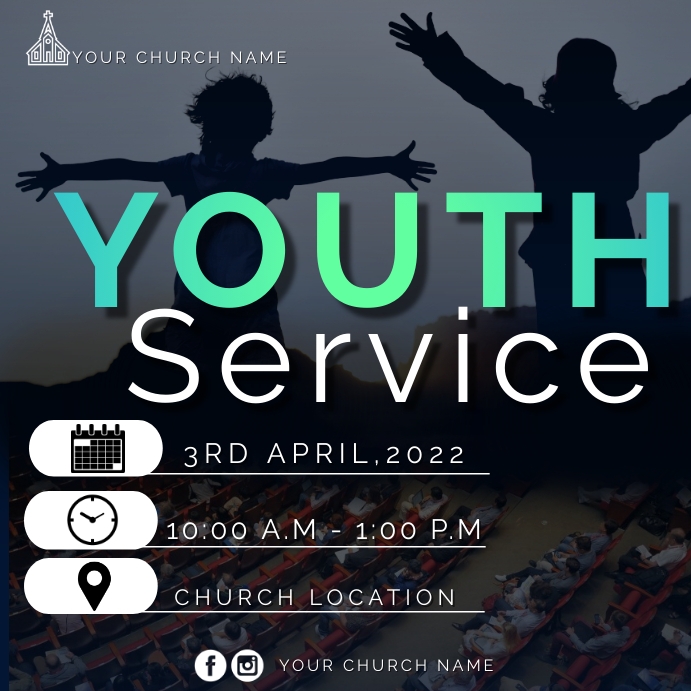 YOUR CHURCH NAME

YOUTH
Service

3RD APRIL,2022

10:00 A.M - 1:00 P.M

CHURCH LOCATION

YOUR CHURCH NAME